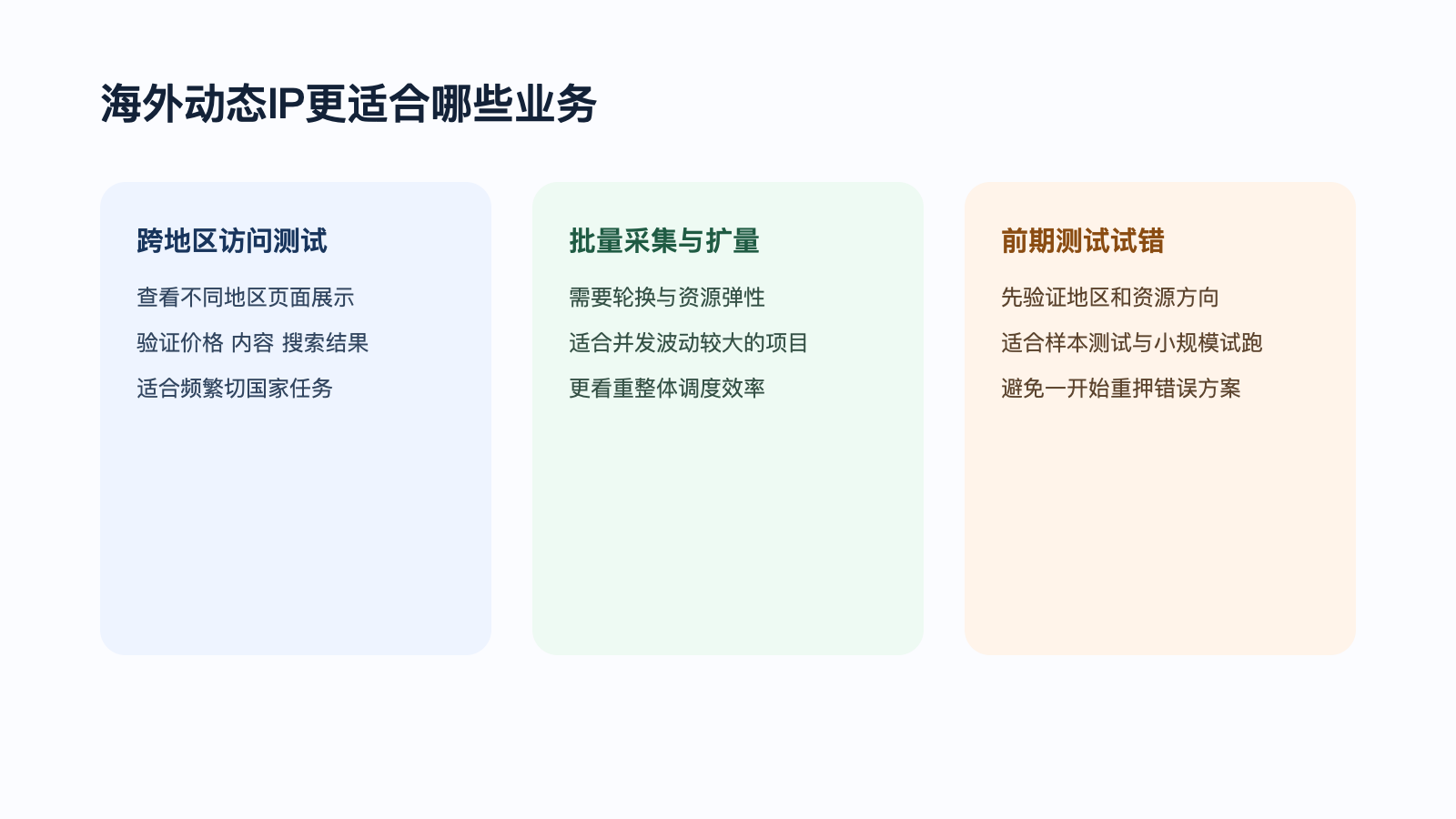 海外动态IP更适合哪些业务

跨地区访问测试

查看不同地区页面展示

验证价格 内容 搜索结果

适合频繁切国家任务

批量采集与扩量

需要轮换与资源弹性

适合并发波动较大的项目

更看重整体调度效率

前期测试试错

先验证地区和资源方向

适合样本测试与小规模试跑

避免一开始重押错误方案